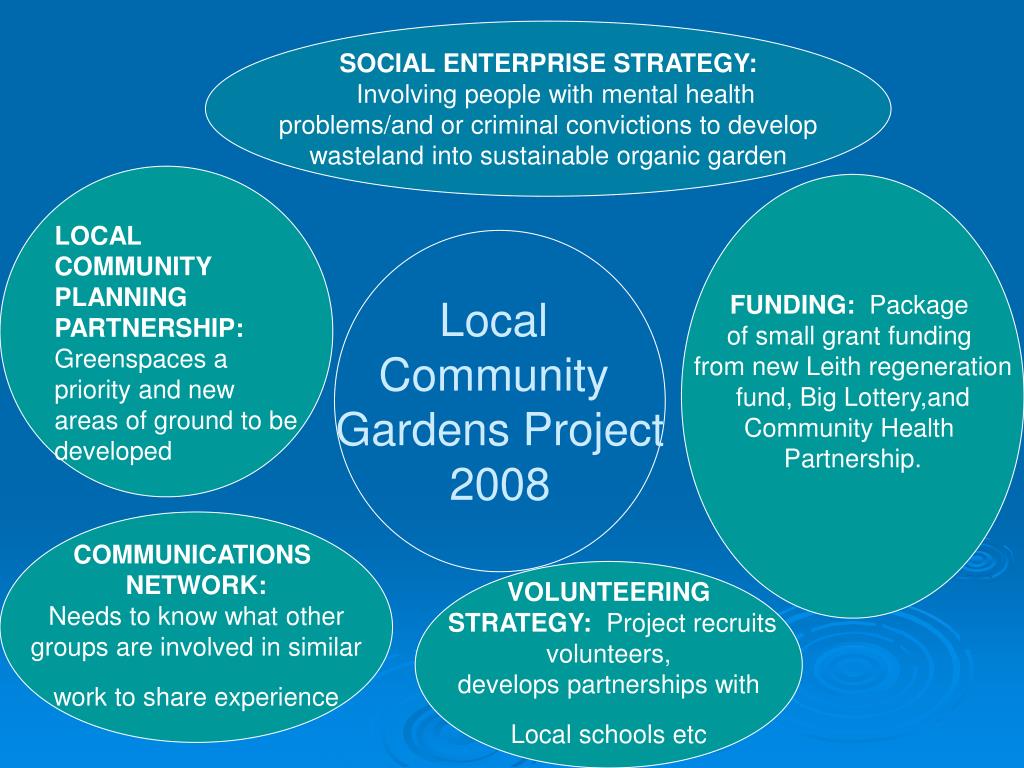 SOCIAL ENTERPRISE STRATEGY:
Involving people with mental health problems/and or criminal convictions to develop wasteland into sustainable organic garden

LOCAL COMMUNITY PLANNING PARTNERSHIP:
Greenspaces a priority and new areas of ground to be developed

Local Community Gardens Project 2008

FUNDING: Package of small grant funding from new Leith regeneration fund, Big Lottery,and Community Health Partnership.

COMMUNICATIONS NETWORK:
Needs to know what other groups are involved in similar

work to share experience

VOLUNTEERING STRATEGY: Project recruits volunteers,
develops partnerships with

Local schools etc